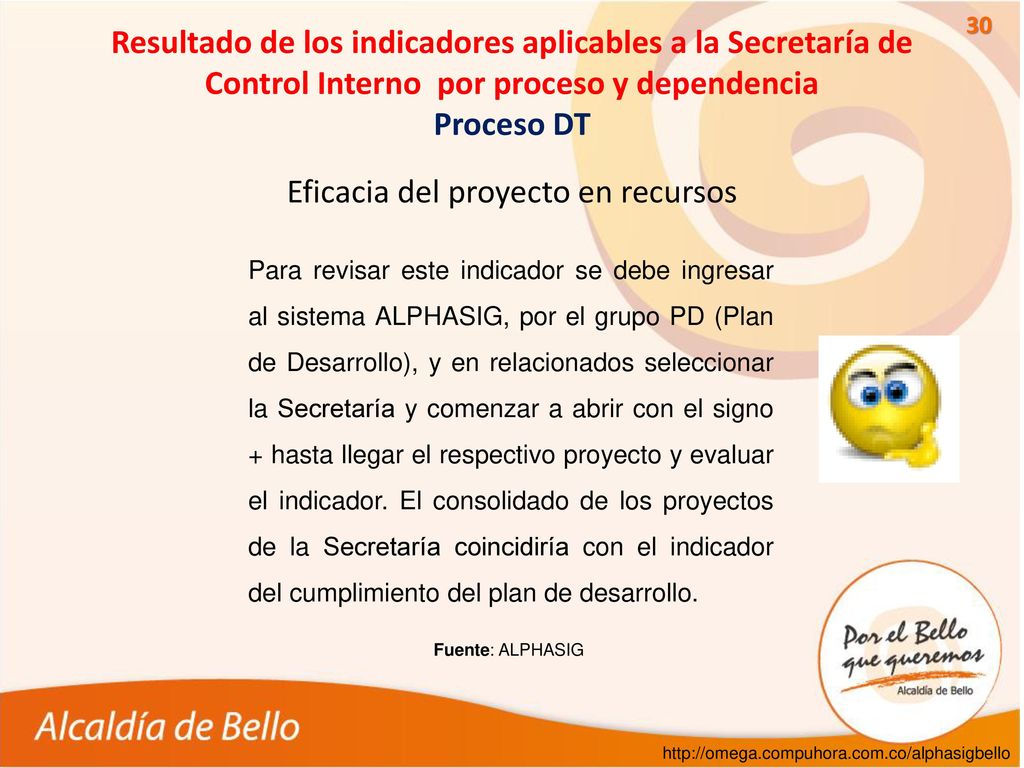 30

Resultado de los indicadores aplicables a la Secretaría de Control Interno por proceso y dependencia
Proceso DT

Eficacia del proyecto en recursos

Para revisar este indicador se debe ingresar al sistema ALPHASIG, por el grupo PD (Plan de Desarrollo), y en relacionados seleccionar la Secretaría y comenzar a abrir con el signo + hasta llegar el respectivo proyecto y evaluar el indicador. El consolidado de los proyectos de la Secretaría coincidiría con el indicador del cumplimiento del plan de desarrollo.

Fuente: ALPHASIG

Por el Bello que queremos
Alcaldía de Bello

Alcaldía de Bello

http://omega.compuhora.com.co/alphasigbello